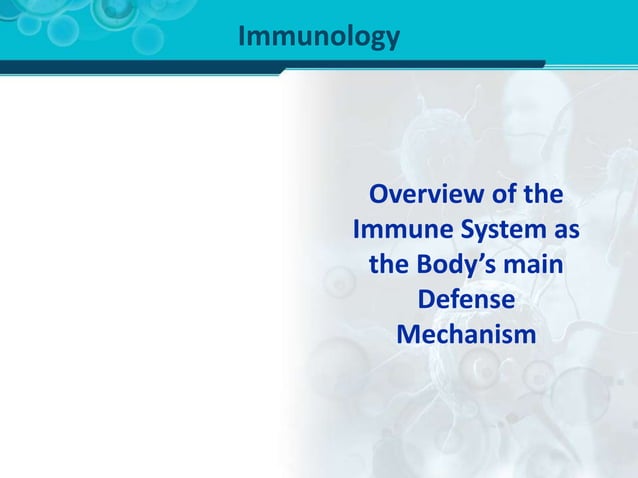 Immunology

Overview of the Immune System as the Body's main Defense Mechanism